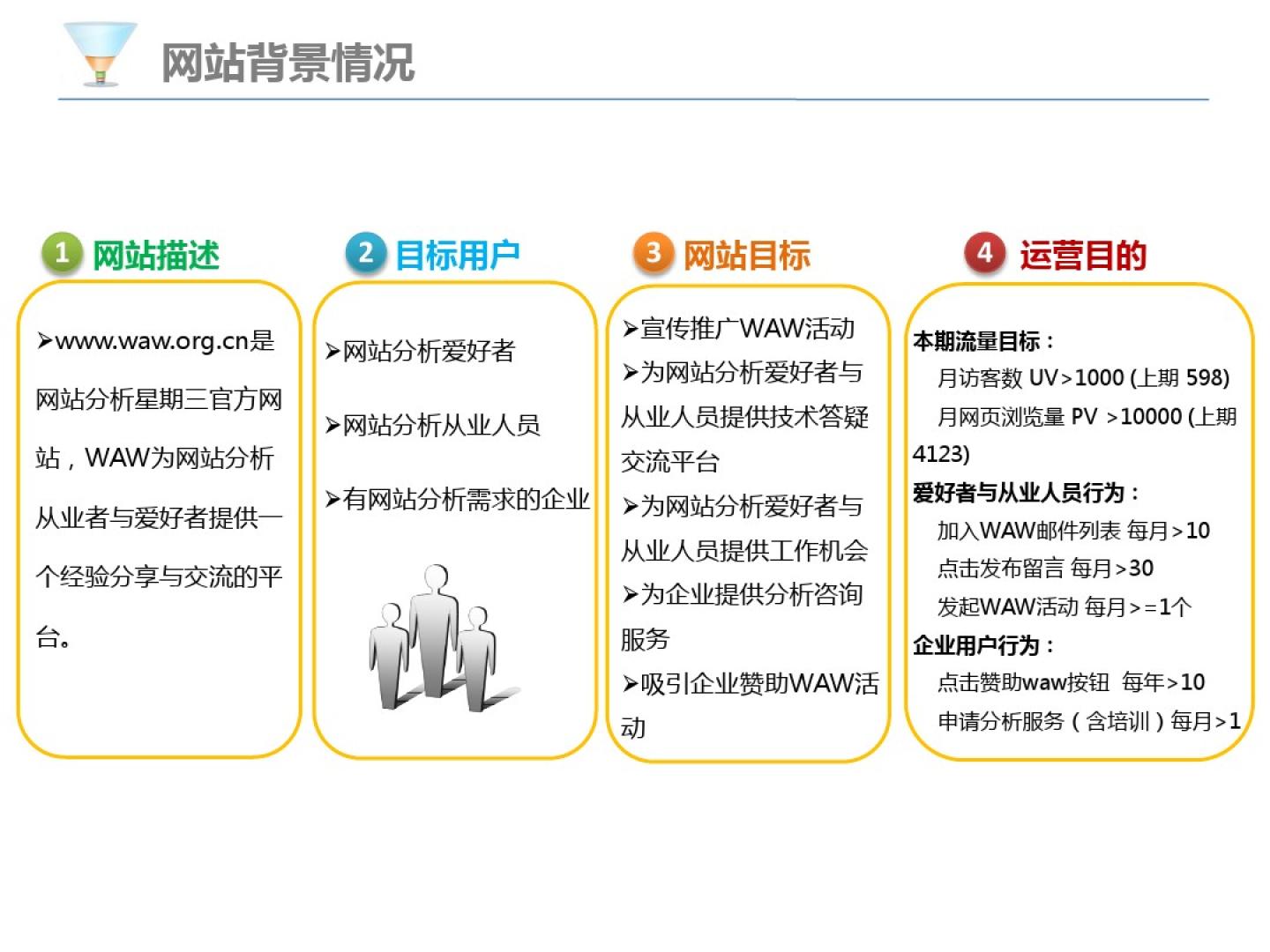 网站背景情况

1 网站描述

➢www.waw.org.cn是网站分析星期三官方网站，WAW为网站分析从业者与爱好者提供一个经验分享与交流的平台。

2 目标用户

➢网站分析爱好者

➢网站分析从业人员

➢有网站分析需求的企业

3 网站目标

➢宣传推广WAW活动

➢为网站分析爱好者与从业人员提供技术答疑交流平台

➢为网站分析爱好者与从业人员提供工作机会

➢为企业提供分析咨询服务

➢吸引企业赞助WAW活动

4 运营目的

本期流量目标：
月访客数 UV>1000 (上期 598)
月网页浏览量 PV >10000 (上期 4123)

爱好者与从业人员行为：
加入WAW邮件列表 每月>10
点击发布留言 每月>30
发起WAW活动 每月>=1个

企业用户行为：
点击赞助waw按钮 每年>10
申请分析服务（含培训）每月>1